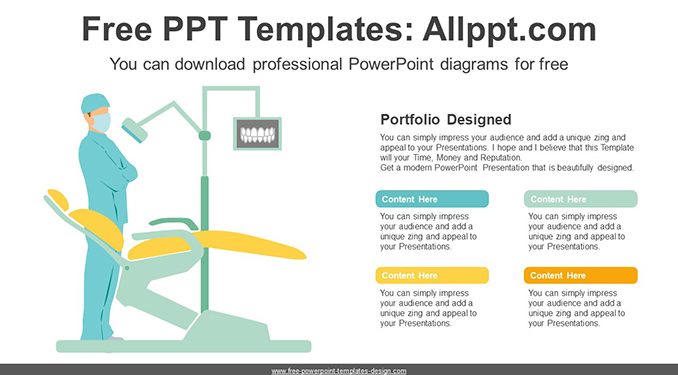 Free PPT Templates: Allppt.com

You can download professional PowerPoint diagrams for free

Portfolio Designed

You can simply impress your audience and add a unique zing and appeal to your Presentations. I hope and I believe that this Template will your Time, Money and Reputation.
Get a modern PowerPoint Presentation that is beautifully designed.

Content Here

You can simply impress your audience and add a unique zing and appeal to your Presentations.

Content Here

You can simply impress your audience and add a unique zing and appeal to your Presentations.

Content Here

You can simply impress your audience and add a unique zing and appeal to your Presentations.

Content Here

You can simply impress your audience and add a unique zing and appeal to your Presentations.

www.free-powerpoint-templates-design.com